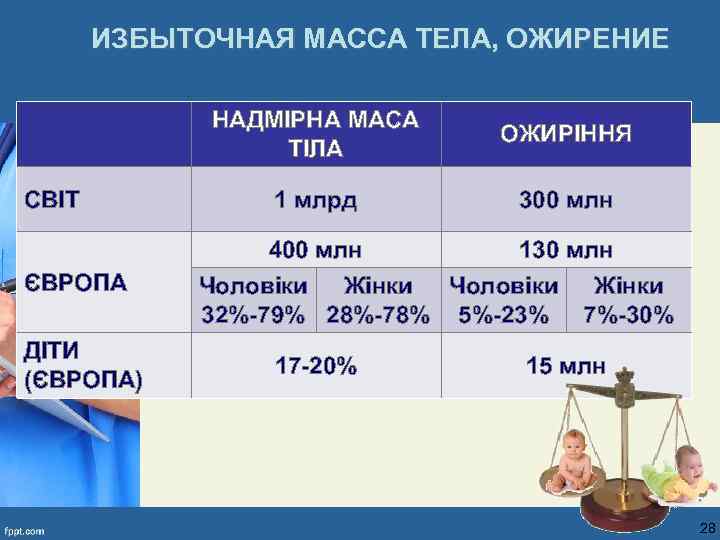 ИЗБЫТОЧНАЯ МАССА ТЕЛА, ОЖИРЕНИЕ

| | НАДМІРНА МАСА ТІЛА | | ОЖИРІННЯ | |
|---|---|---|---|---|
| СВІТ | 1 млрд | | 300 млн | |
| ЄВРОПА | 400 млн | | 130 млн | |
| | Чоловіки 32%-79% | Жінки 28%-78% | Чоловіки 5%-23% | Жінки 7%-30% |
| ДІТИ (ЄВРОПА) | 17-20% | | 15 млн | |

fppt.com

28